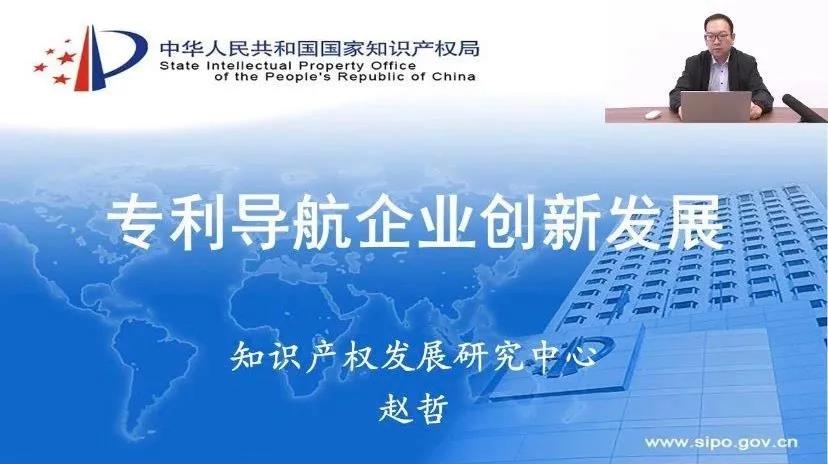 中华人民共和国国家知识产权局
State Intellectual Property Office
of the People's Republic of China

专利导航企业创新发展

知识产权发展研究中心
赵哲

www.sipo.gov.cn